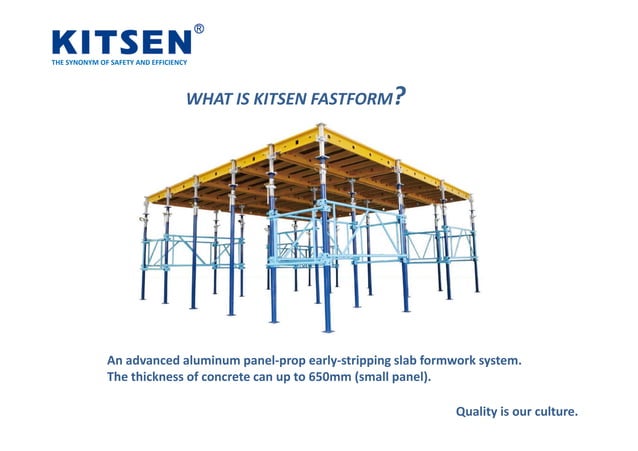 KITSEN®
THE SYNONYM OF SAFETY AND EFFICIENCY

WHAT IS KITSEN FASTFORM?

An advanced aluminum panel-prop early-stripping slab formwork system.
The thickness of concrete can up to 650mm (small panel).

Quality is our culture.